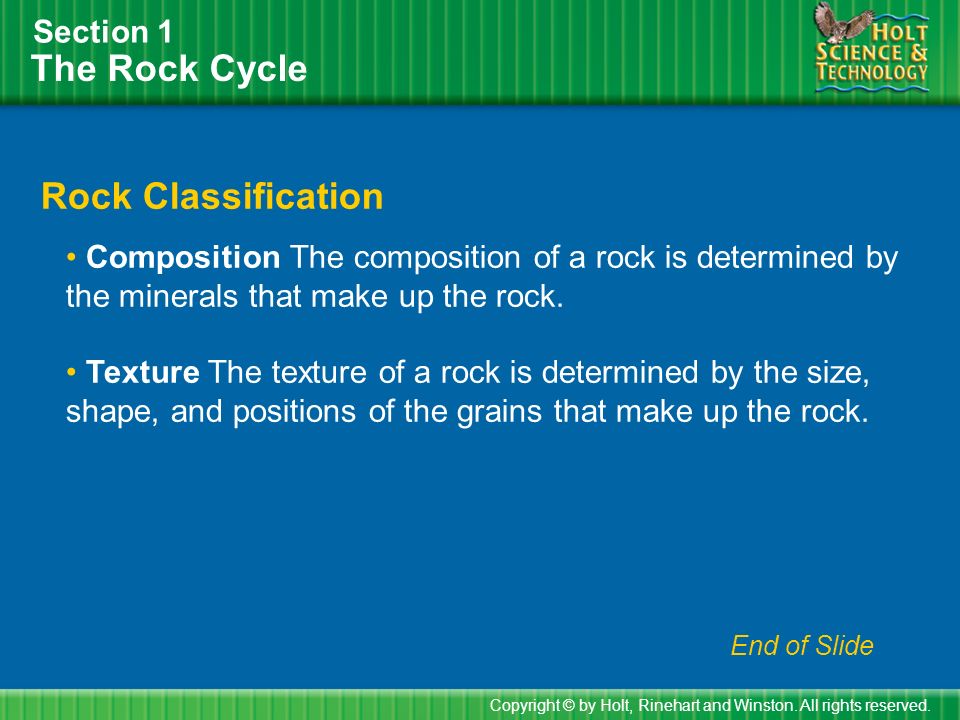 Section 1
The Rock Cycle

HOLT
SCIENCE &
TECHNOLOGY

Rock Classification

• Composition The composition of a rock is determined by the minerals that make up the rock.

• Texture The texture of a rock is determined by the size, shape, and positions of the grains that make up the rock.

End of Slide

Copyright © by Holt, Rinehart and Winston. All rights reserved.